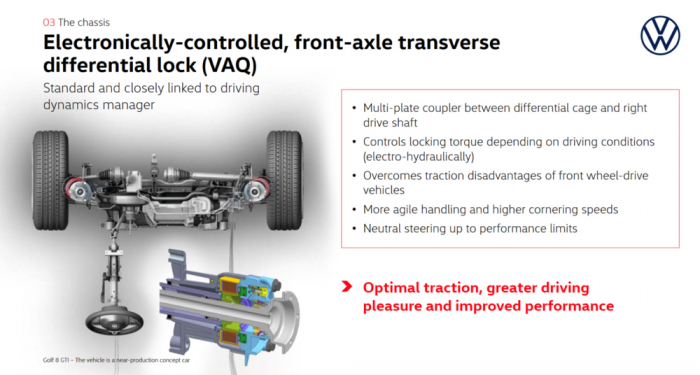 03 The chassis

Electronically-controlled, front-axle transverse differential lock (VAQ)

Standard and closely linked to driving dynamics manager

• Multi-plate coupler between differential cage and right drive shaft
• Controls locking torque depending on driving conditions (electro-hydraulically)
• Overcomes traction disadvantages of front wheel-drive vehicles
• More agile handling and higher cornering speeds
• Neutral steering up to performance limits

Optimal traction, greater driving pleasure and improved performance

Golf 8 GTI – The vehicle is a near-production concept car